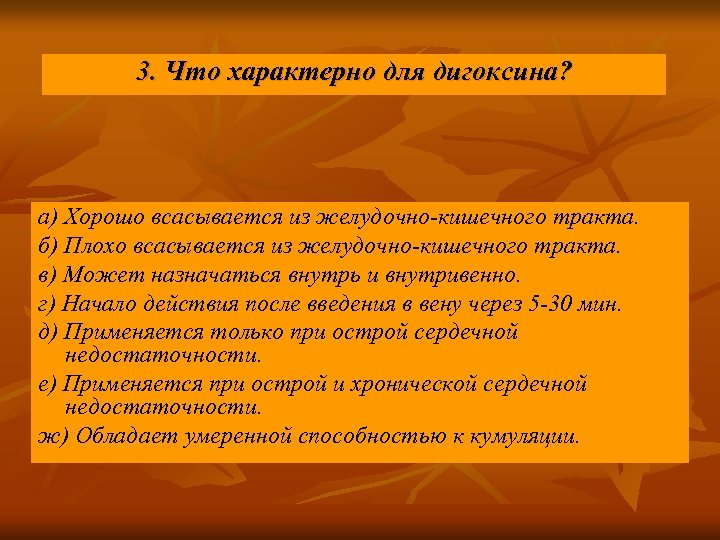 3. Что характерно для дигоксина?

а) Хорошо всасывается из желудочно-кишечного тракта.
б) Плохо всасывается из желудочно-кишечного тракта.
в) Может назначаться внутрь и внутривенно.
г) Начало действия после введения в вену через 5-30 мин.
д) Применяется только при острой сердечной недостаточности.
е) Применяется при острой и хронической сердечной недостаточности.
ж) Обладает умеренной способностью к кумуляции.